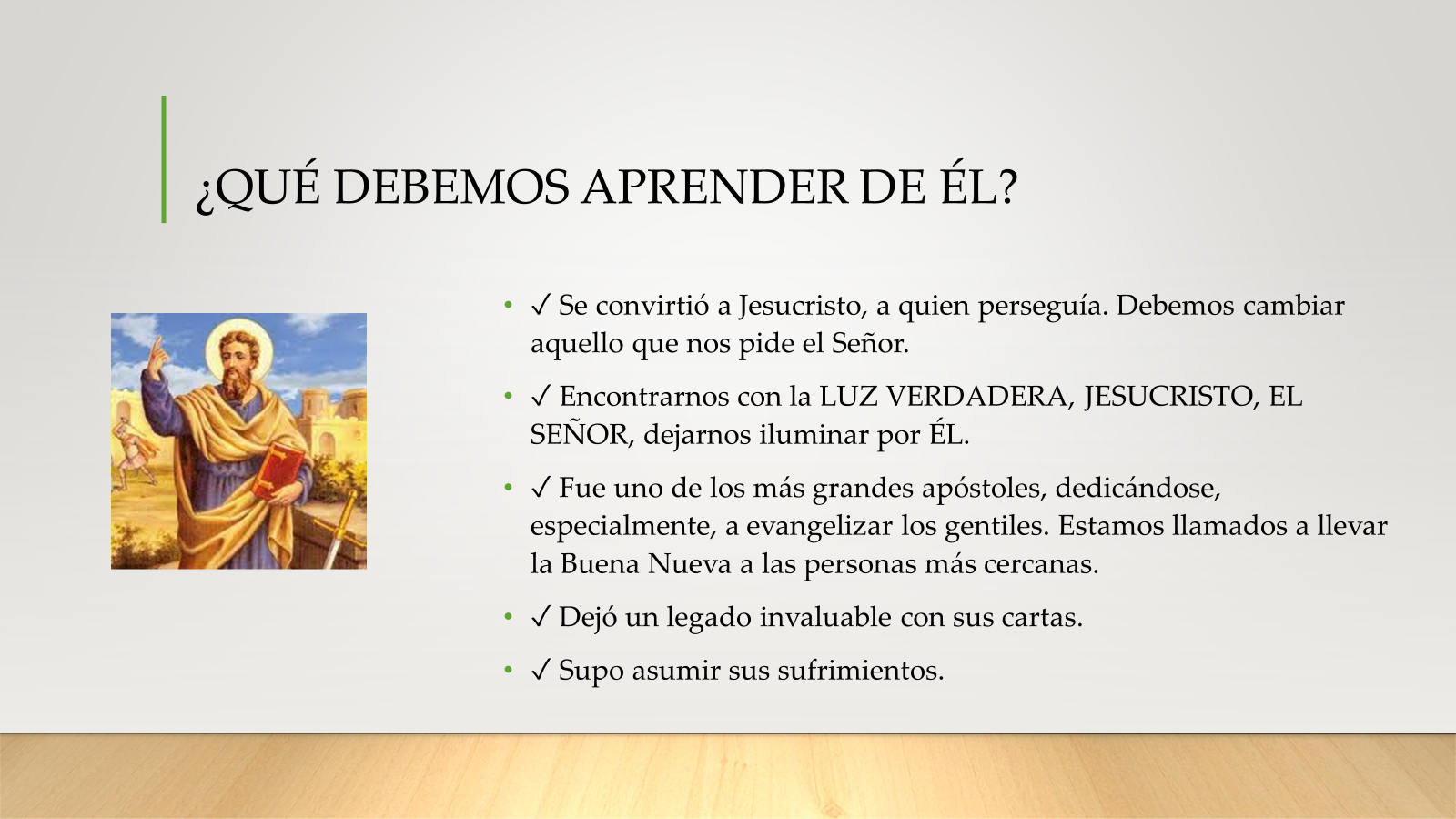 ¿QUÉ DEBEMOS APRENDER DE ÉL?

• ✓ Se convirtió a Jesucristo, a quien perseguía. Debemos cambiar aquello que nos pide el Señor.

• ✓ Encontrarnos con la LUZ VERDADERA, JESUCRISTO, EL SEÑOR, dejarnos iluminar por ÉL.

• ✓ Fue uno de los más grandes apóstoles, dedicándose, especialmente, a evangelizar los gentiles. Estamos llamados a llevar la Buena Nueva a las personas más cercanas.

• ✓ Dejó un legado invaluable con sus cartas.

• ✓ Supo asumir sus sufrimientos.